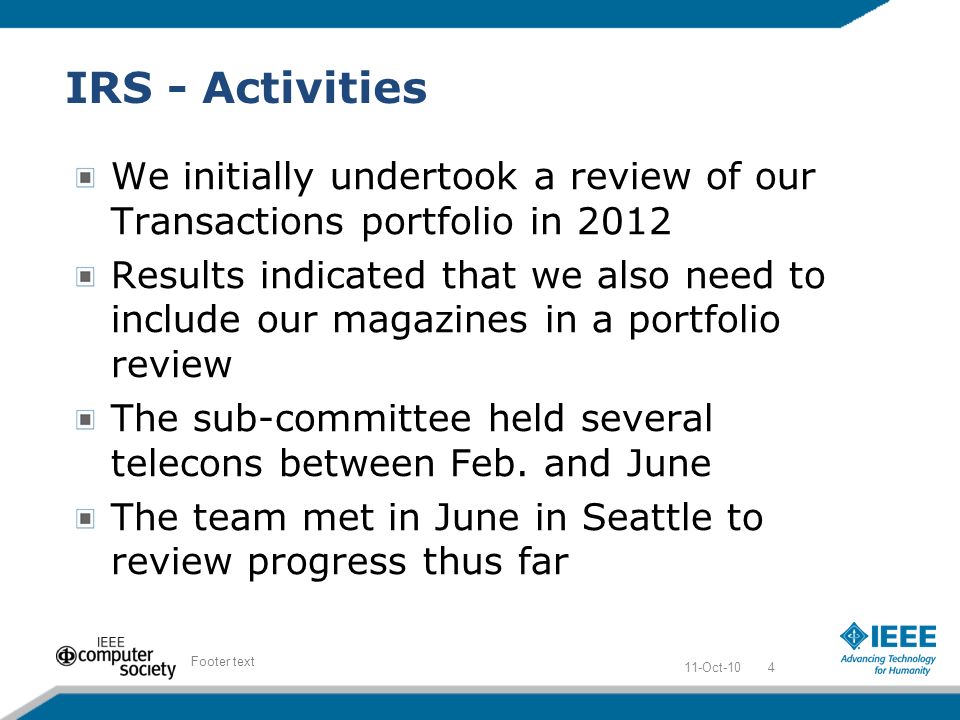 IRS - Activities

We initially undertook a review of our Transactions portfolio in 2012

Results indicated that we also need to include our magazines in a portfolio review

The sub-committee held several telecons between Feb. and June

The team met in June in Seattle to review progress thus far

IEEE computer society

Footer text

11-Oct-10

4

IEEE
Advancing Technology for Humanity